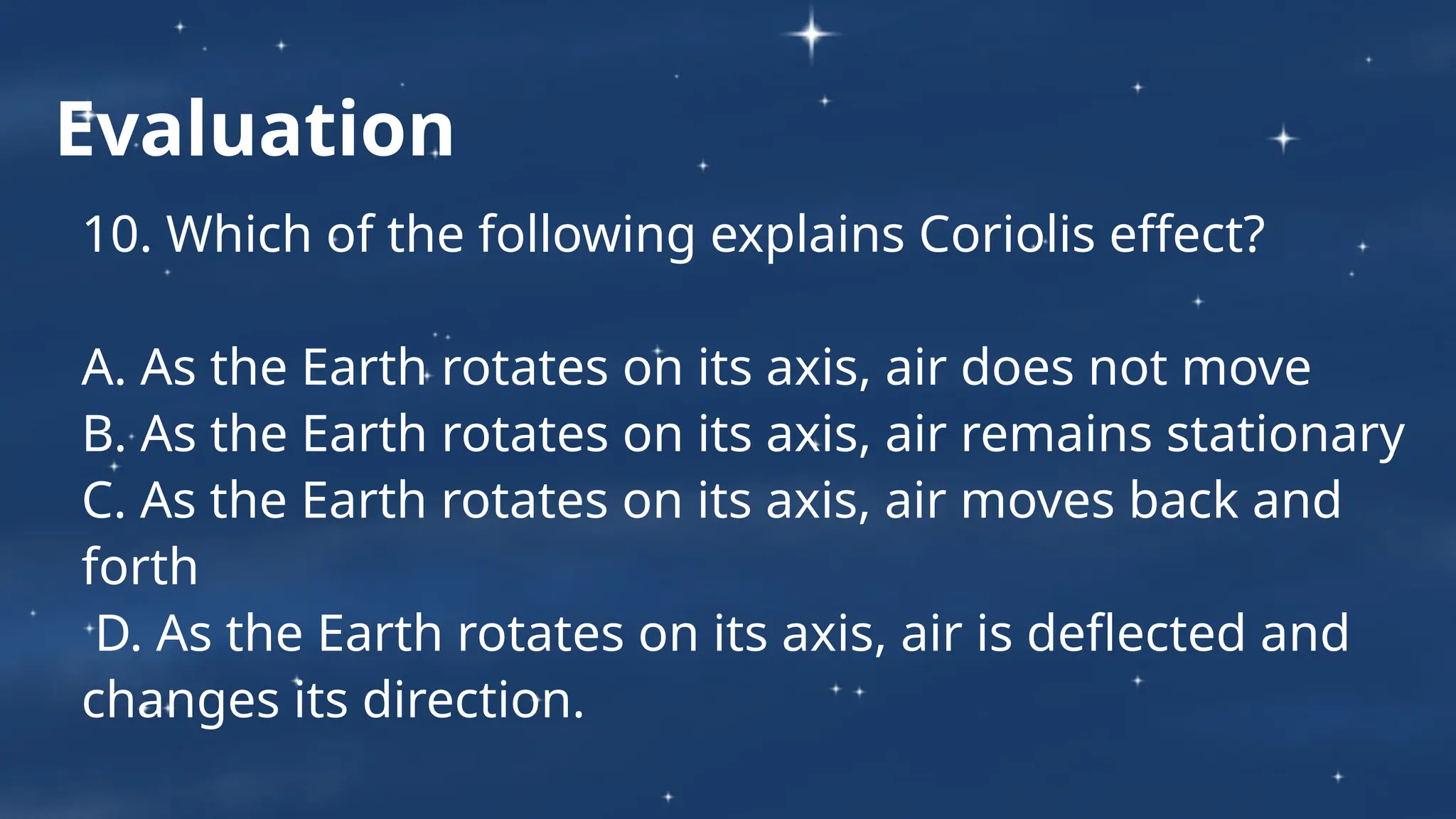 Evaluation

10. Which of the following explains Coriolis effect?

A. As the Earth rotates on its axis, air does not move
B. As the Earth rotates on its axis, air remains stationary
C. As the Earth rotates on its axis, air moves back and forth
D. As the Earth rotates on its axis, air is deflected and changes its direction.